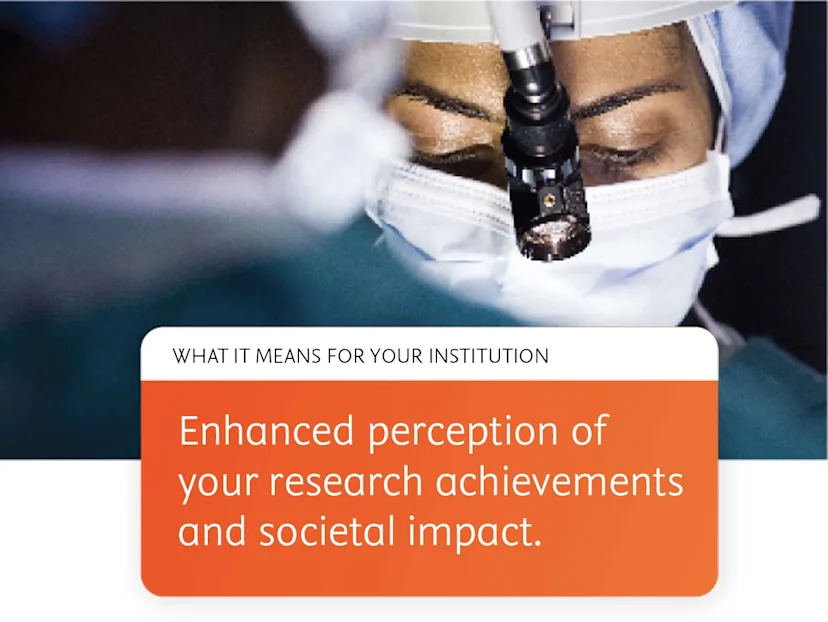 WHAT IT MEANS FOR YOUR INSTITUTION

Enhanced perception of your research achievements and societal impact.